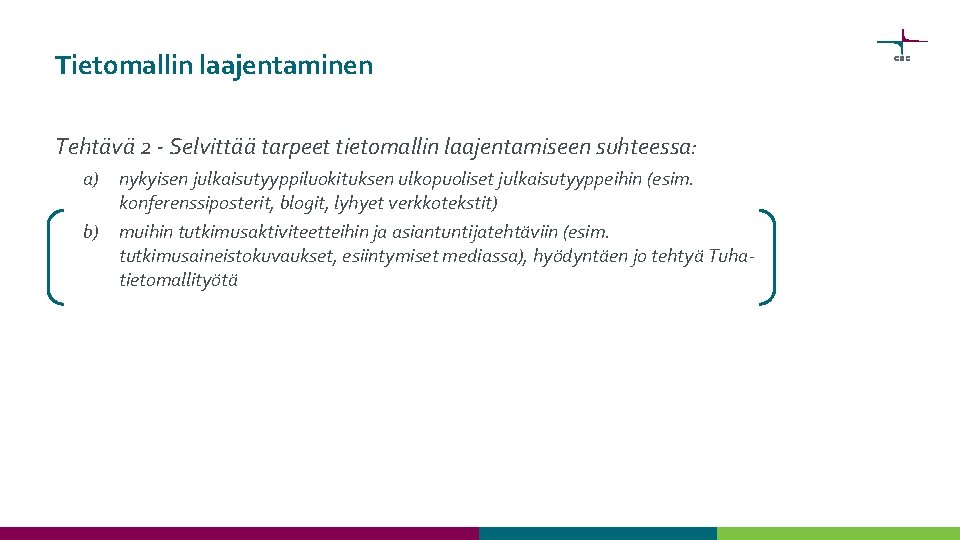 Tietomallin laajentaminen

CSC

Tehtävä 2 - Selvittää tarpeet tietomallin laajentamiseen suhteessa:

a) nykyisen julkaisutyyppiluokituksen ulkopuoliset julkaisutyyppeihin (esim. konferenssiposterit, blogit, lyhyet verkkotekstit)

b) muihin tutkimusaktiviteetteihin ja asiantuntijatehtäviin (esim. tutkimusaineistokuvaukset, esiintymiset mediassa), hyödyntäen jo tehtyä Tuha-tietomallityötä